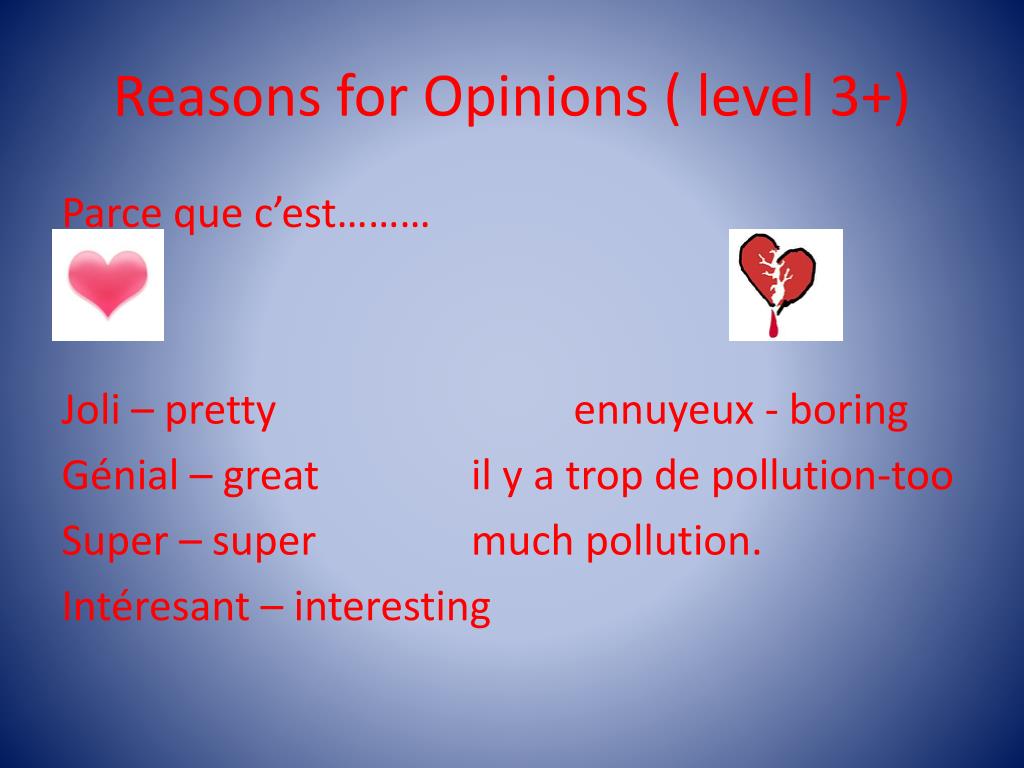 Reasons for Opinions ( level 3+)

Parce que c’est………

Joli – pretty
Génial – great
Super – super
Intéresant – interesting

ennuyeux - boring
il y a trop de pollution-too much pollution.